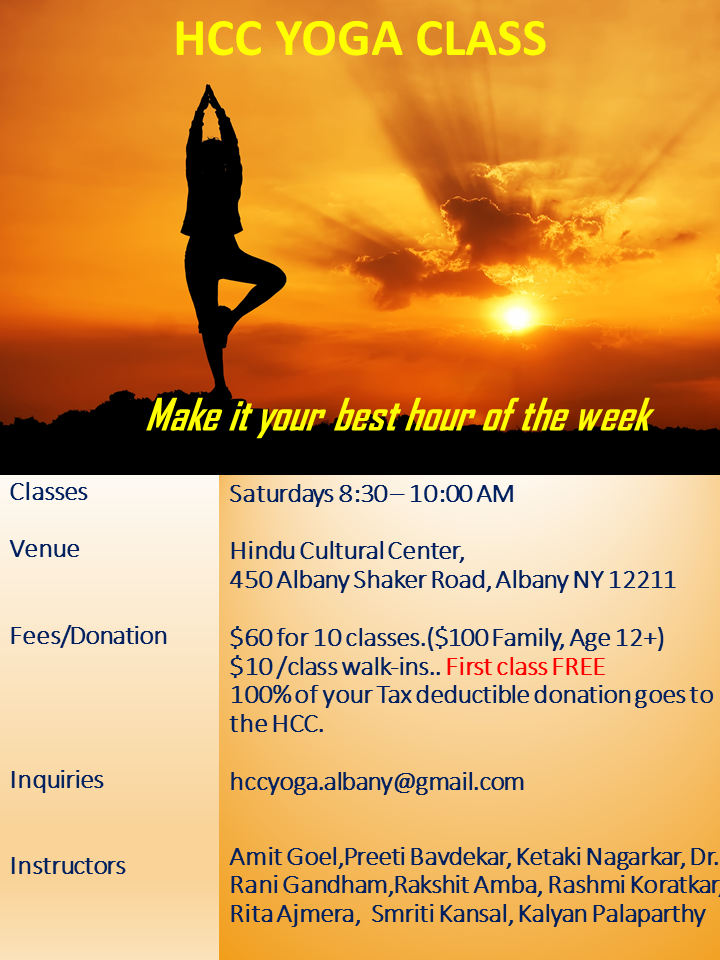 HCC YOGA CLASS

Make it your best hour of the week

| Classes | Saturdays 8:30 – 10:00 AM |
|---|---|
| Venue | Hindu Cultural Center, 450 Albany Shaker Road, Albany NY 12211 |
| Fees/Donation | \$60 for 10 classes.(\$100 Family, Age 12+) \$10 /class walk-ins.. First class FREE 100% of your Tax deductible donation goes to the HCC. |
| Inquiries | hccyoga.albany@gmail.com |
| Instructors | Amit Goel,Preeti Bavdekar, Ketaki Nagarkar, Dr. Rani Gandham,Rakshit Amba, Rashmi Koratkar, Rita Ajmera, Smriti Kansal, Kalyan Palaparthy |